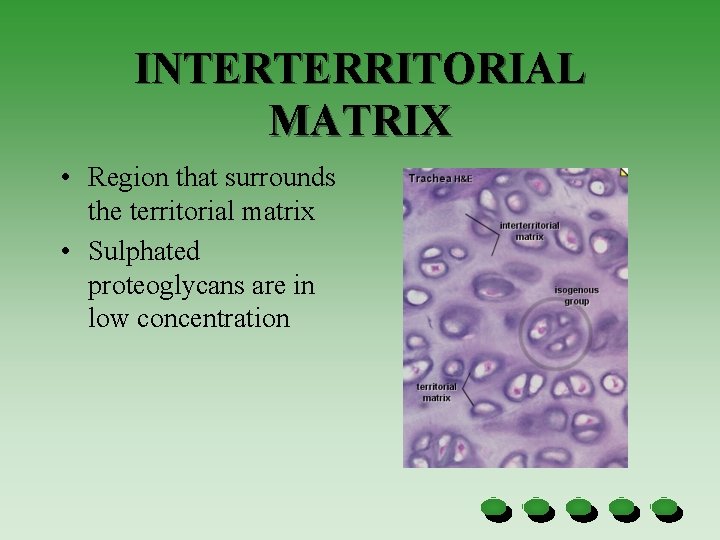 INTERTERRITORIAL MATRIX

• Region that surrounds the territorial matrix
• Sulphated proteoglycans are in low concentration

Trachea H&E

interterritorial matrix

isogenous group

territorial matrix